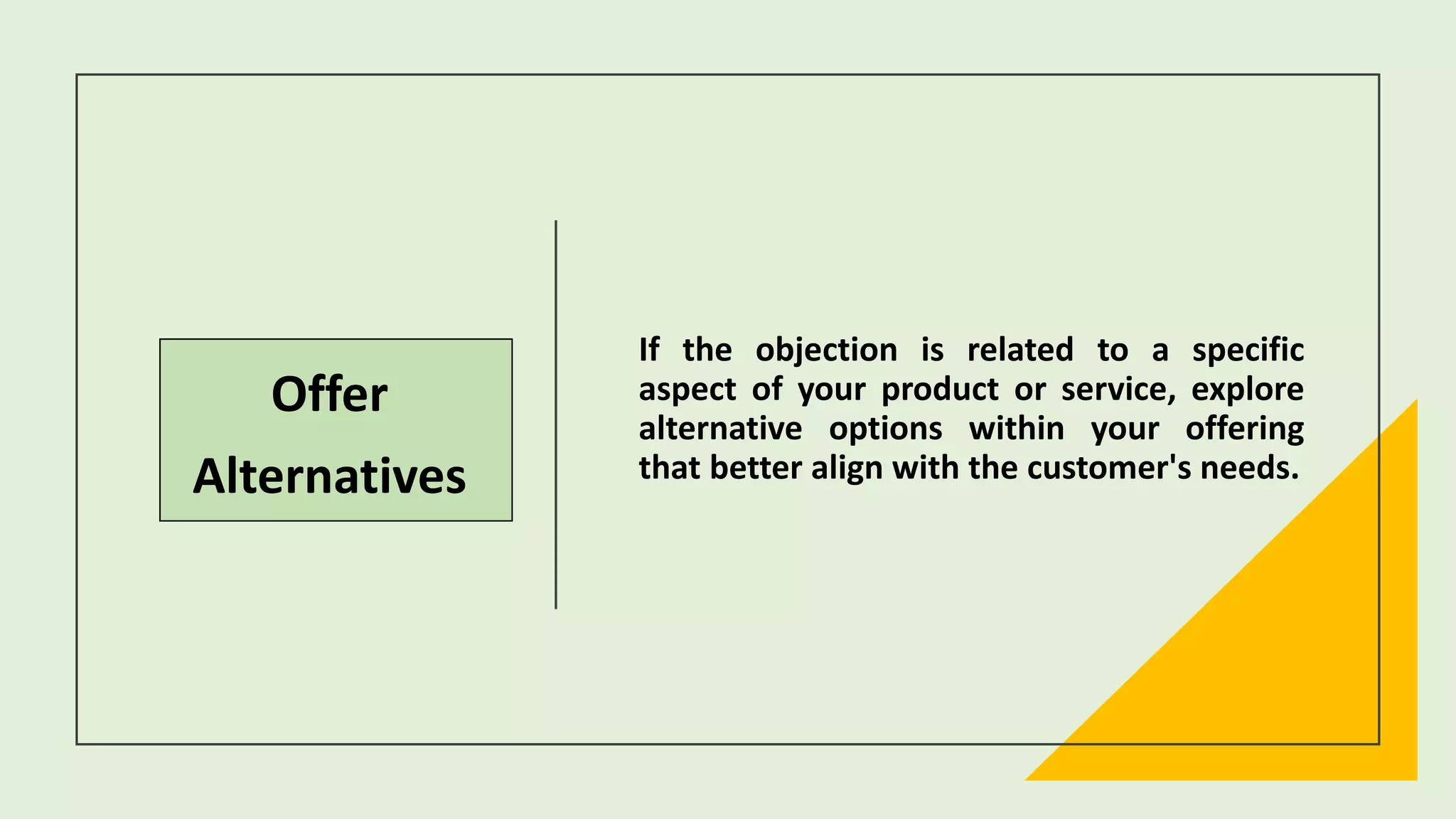 Offer Alternatives

If the objection is related to a specific aspect of your product or service, explore alternative options within your offering that better align with the customer's needs.